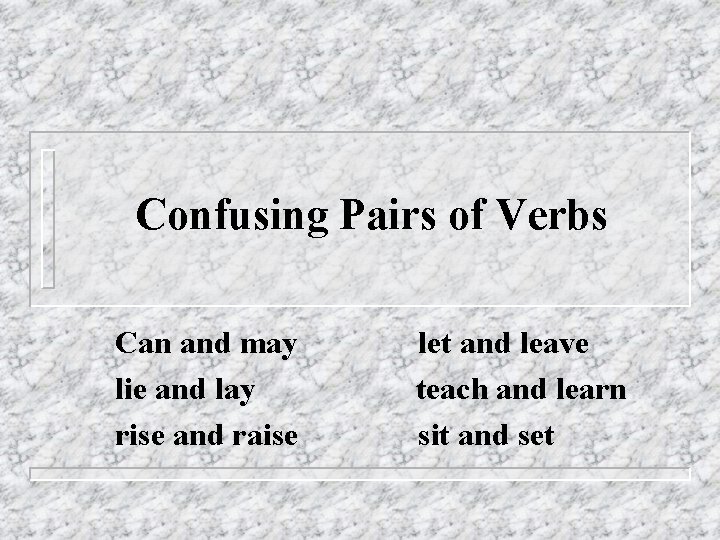 Confusing Pairs of Verbs

Can and may
lie and lay
rise and raise

let and leave
teach and learn
sit and set